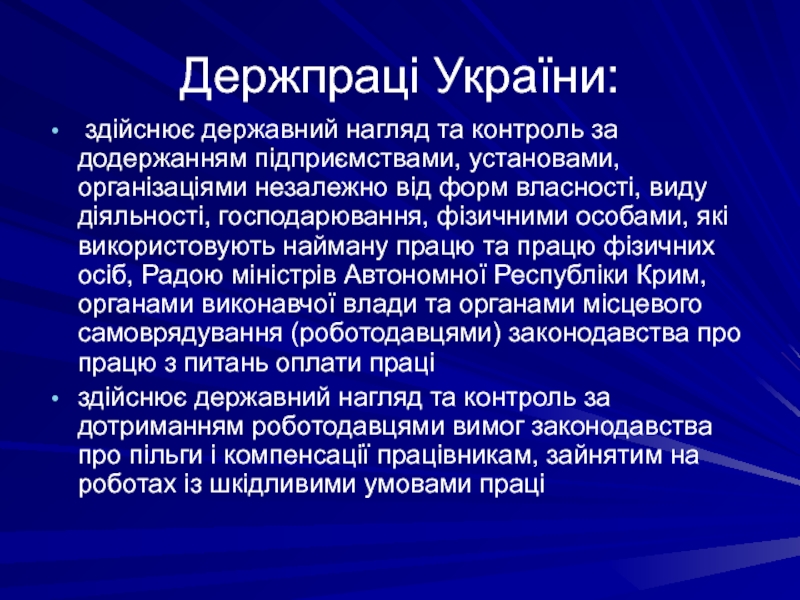 Держпраці України:

• здійснює державний нагляд та контроль за додержанням підприємствами, установами, організаціями незалежно від форм власності, виду діяльності, господарювання, фізичними особами, які використовують найману працю та працю фізичних осіб, Радою міністрів Автономної Республіки Крим, органами виконавчої влади та органами місцевого самоврядування (роботодавцями) законодавства про працю з питань оплати праці

• здійснює державний нагляд та контроль за дотриманням роботодавцями вимог законодавства про пільги і компенсації працівникам, зайнятим на роботах із шкідливими умовами праці